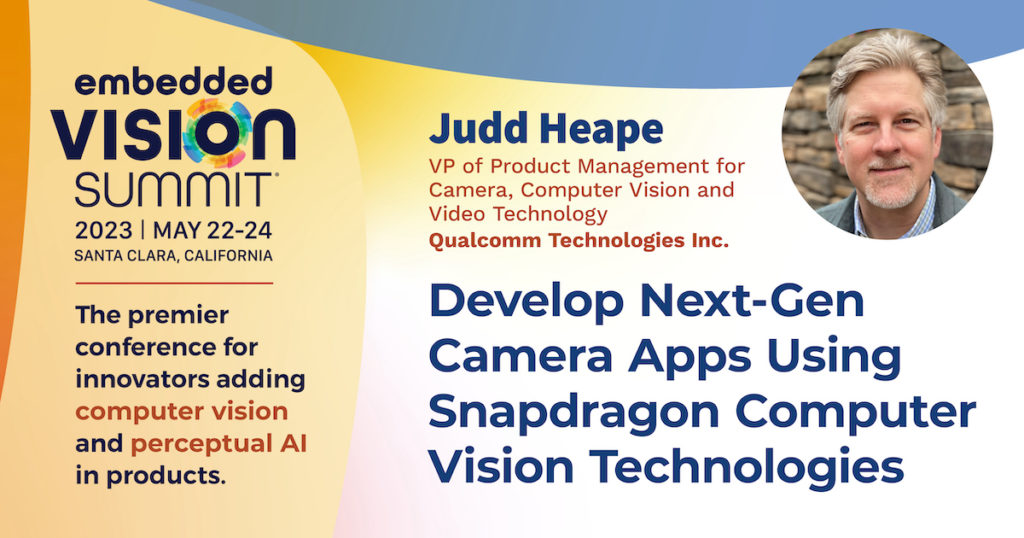 embedded VISION SUMMIT®
2023 | MAY 22-24
SANTA CLARA, CALIFORNIA

The premier conference for innovators adding computer vision and perceptual AI in products.

Judd Heape
VP of Product Management for Camera, Computer Vision and Video Technology
Qualcomm Technologies Inc.

Develop Next-Gen Camera Apps Using Snapdragon Computer Vision Technologies